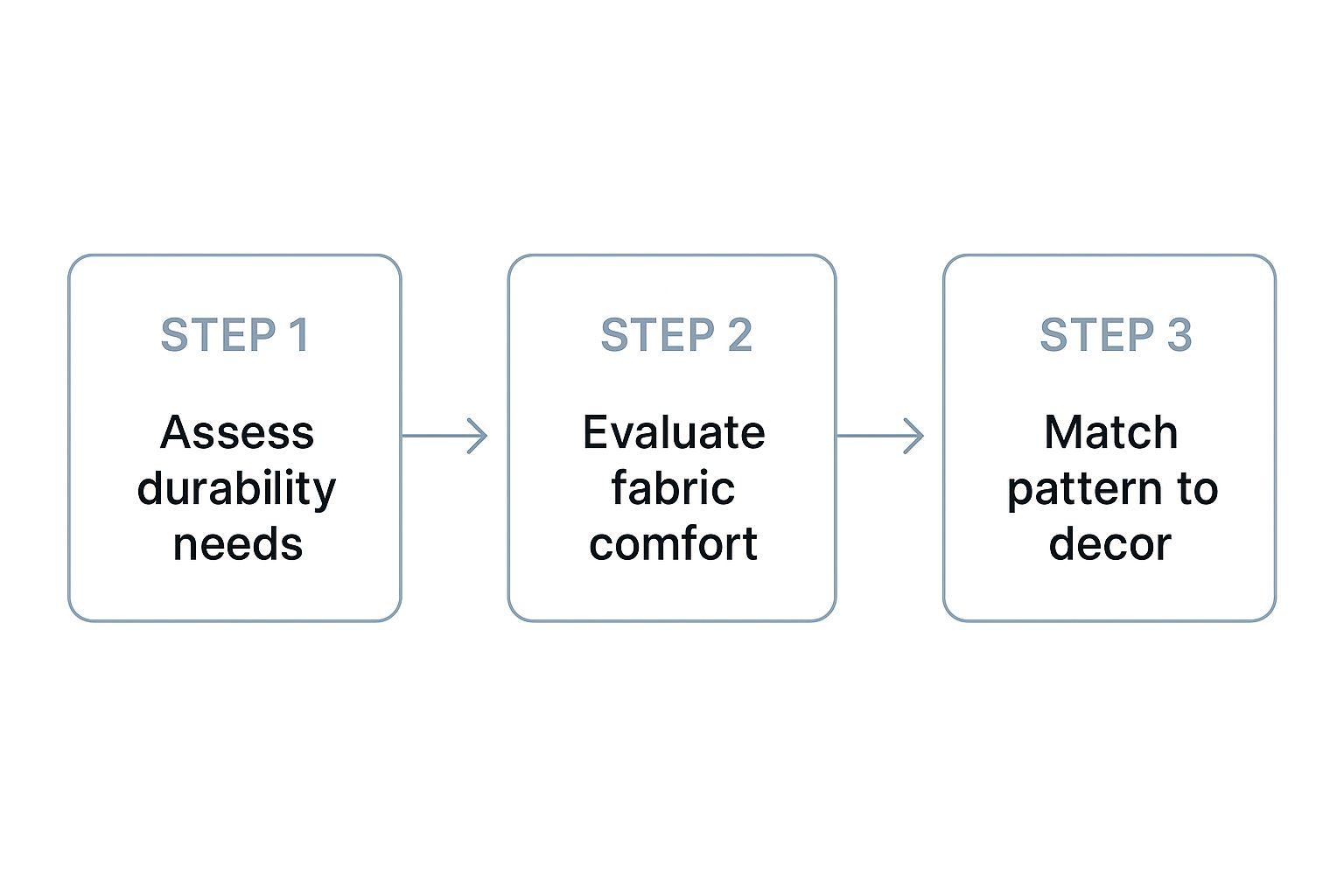 STEP 1
Assess durability needs

STEP 2
Evaluate fabric comfort

STEP 3
Match pattern to decor